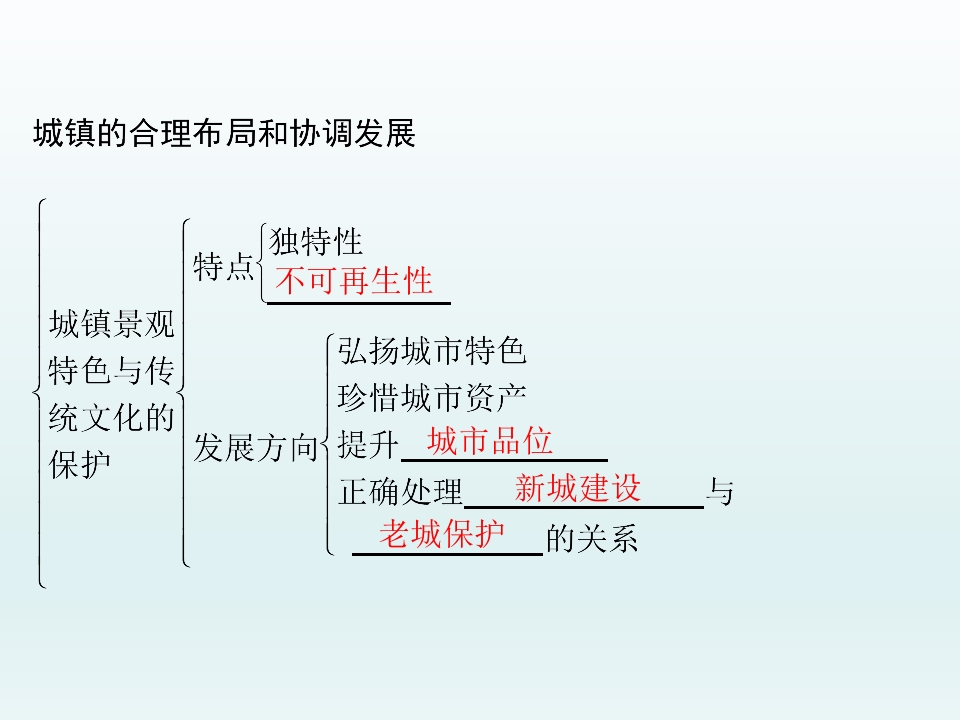 城镇的合理布局和协调发展

城镇景观特色与传统文化的保护

特点
独特性
不可再生性

发展方向
弘扬城市特色
珍惜城市资产
提升 城市品位
正确处理 新城建设 与 老城保护 的关系